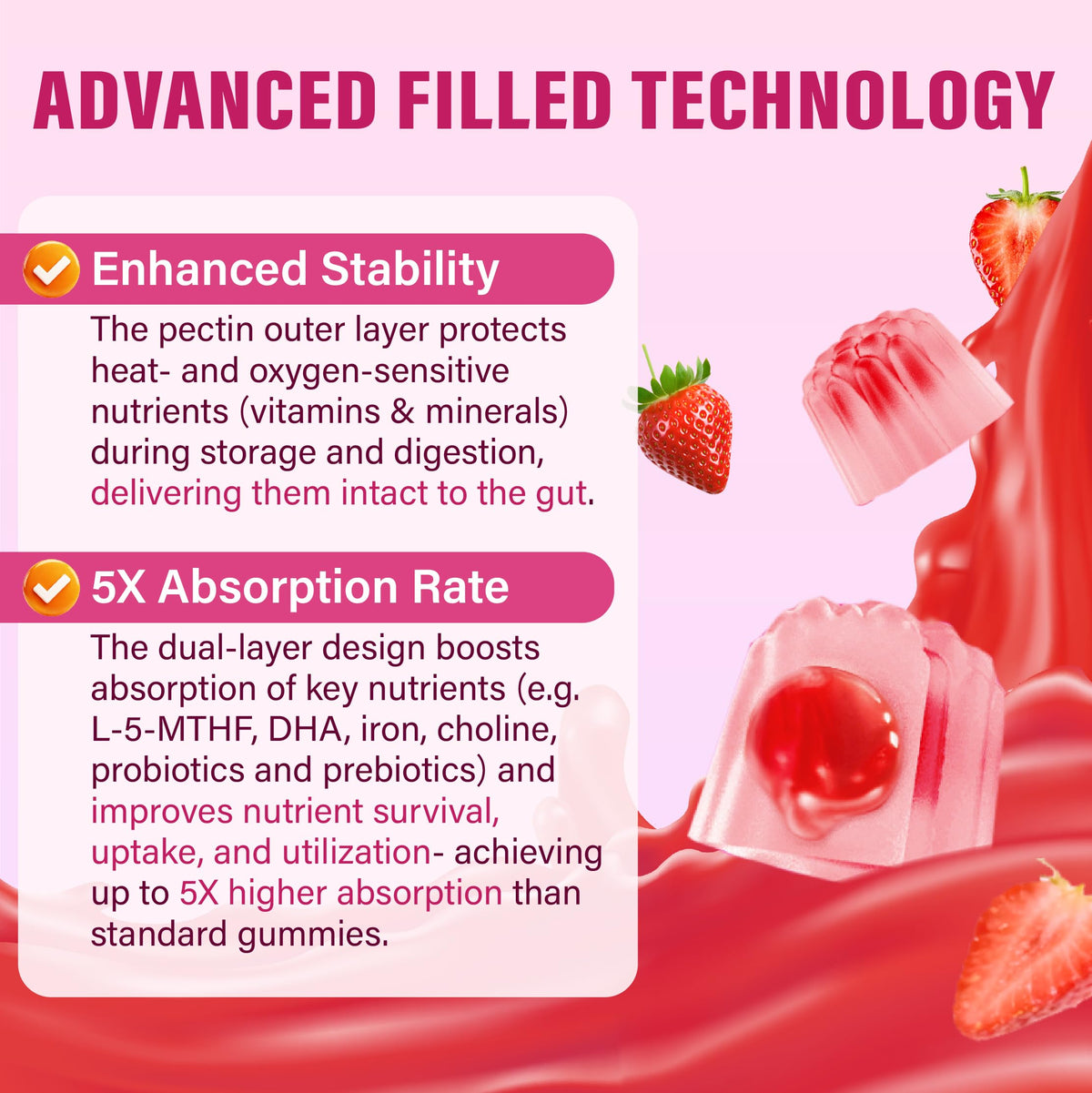 ADVANCED FILLED TECHNOLOGY

Enhanced Stability

The pectin outer layer protects heat- and oxygen-sensitive nutrients (vitamins & minerals) during storage and digestion, delivering them intact to the gut.

5X Absorption Rate

The dual-layer design boosts absorption of key nutrients (e.g. L-5-MTHF, DHA, iron, choline, probiotics and prebiotics) and improves nutrient survival, uptake, and utilization- achieving up to 5X higher absorption than standard gummies.